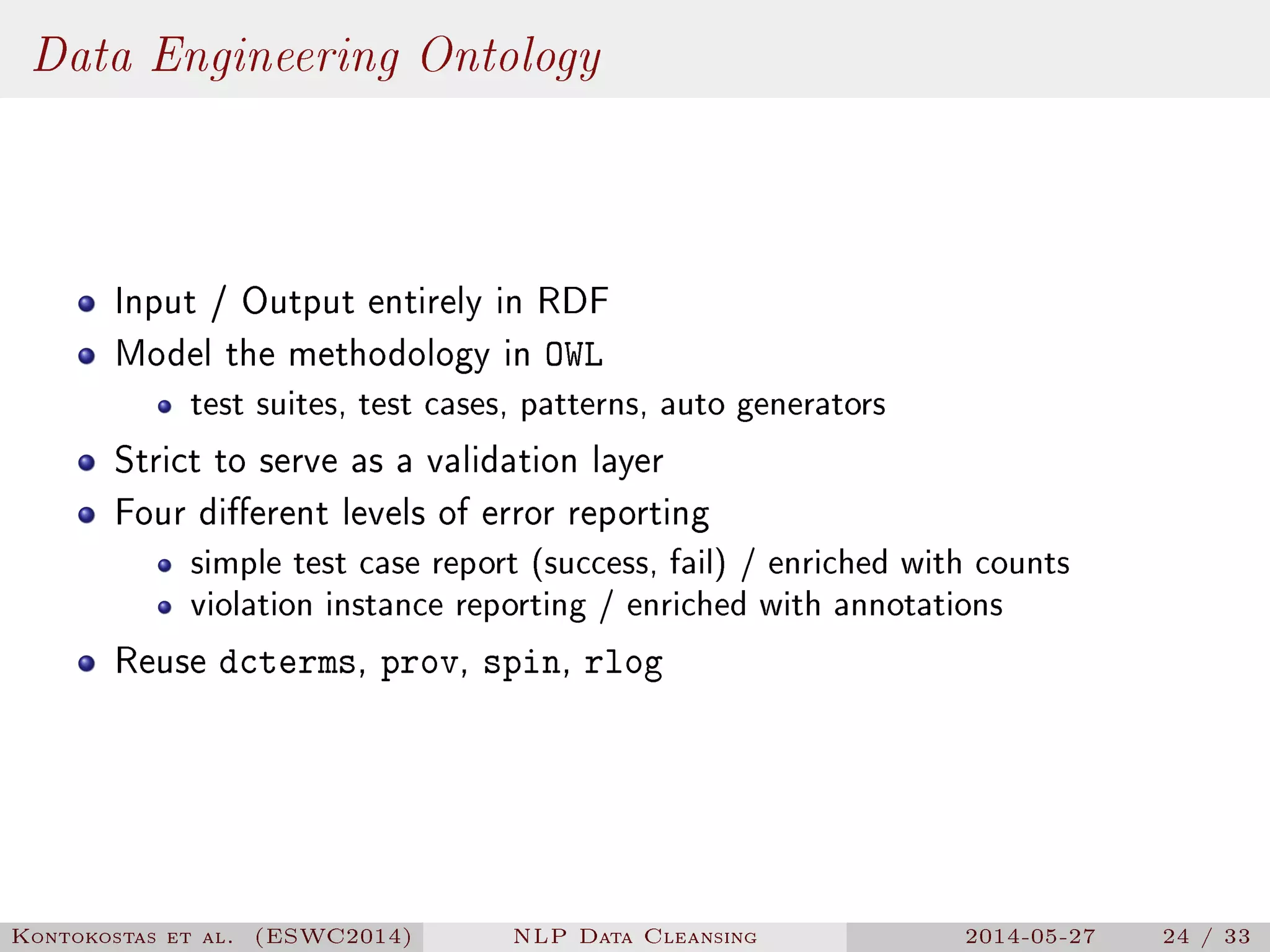 Data Engineering Ontology

- Input / Output entirely in RDF
- Model the methodology in OWL
  - test suites, test cases, patterns, auto generators
- Strict to serve as a validation layer
- Four different levels of error reporting
  - simple test case report (success, fail) / enriched with counts
  - violation instance reporting / enriched with annotations
- Reuse dcterms, prov, spin, rlog

Kontokostas et al. (ESWC2014) NLP Data Cleansing 2014-05-27 24 / 33